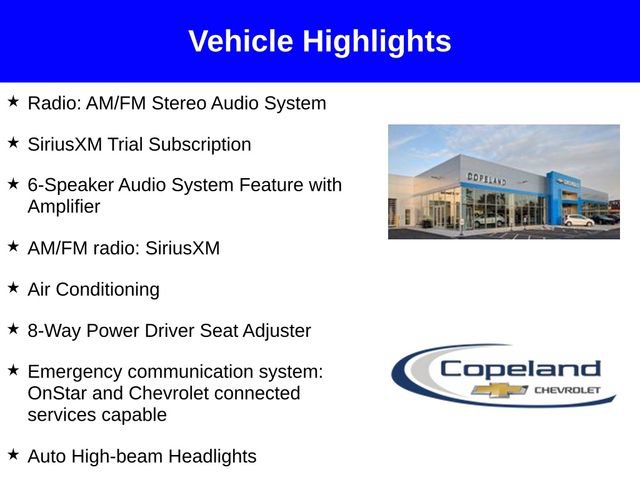 Vehicle Highlights

★ Radio: AM/FM Stereo Audio System

★ SiriusXM Trial Subscription

★ 6-Speaker Audio System Feature with Amplifier

★ AM/FM radio: SiriusXM

★ Air Conditioning

★ 8-Way Power Driver Seat Adjuster

★ Emergency communication system: OnStar and Chevrolet connected services capable

★ Auto High-beam Headlights

COPELAND

Copeland CHEVROLET